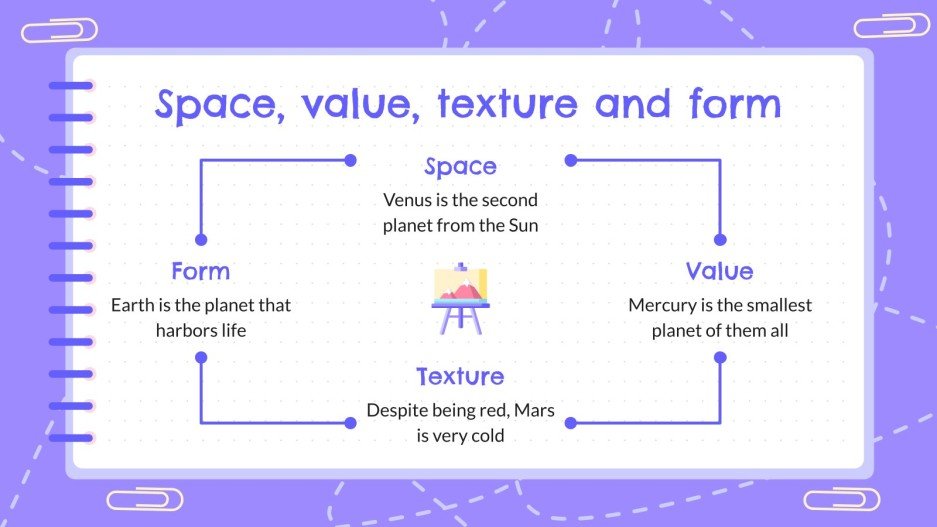 Space, value, texture and form

Space
Venus is the second planet from the Sun

Form
Earth is the planet that harbors life

Value
Mercury is the smallest planet of them all

Texture
Despite being red, Mars is very cold